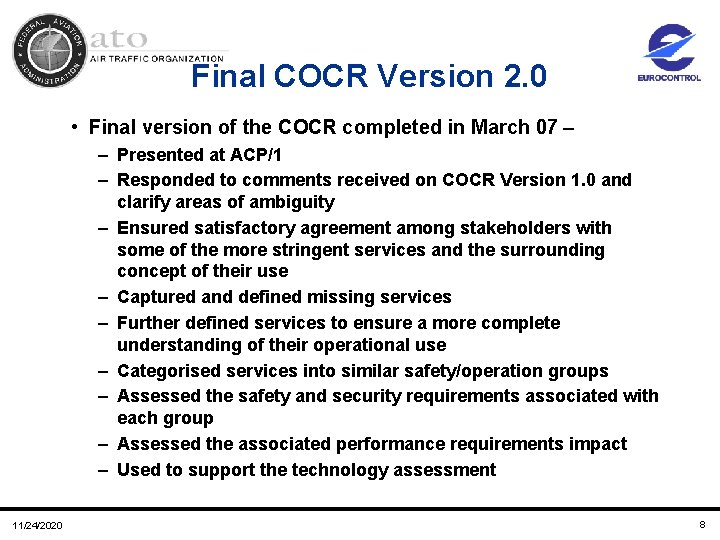 FEDERAL AVIATION ADMINISTRATION

ato
AIR TRAFFIC ORGANIZATION

EUROCONTROL

Final COCR Version 2.0

• Final version of the COCR completed in March 07 –

– Presented at ACP/1

– Responded to comments received on COCR Version 1.0 and clarify areas of ambiguity

– Ensured satisfactory agreement among stakeholders with some of the more stringent services and the surrounding concept of their use

– Captured and defined missing services

– Further defined services to ensure a more complete understanding of their operational use

– Categorised services into similar safety/operation groups

– Assessed the safety and security requirements associated with each group

– Assessed the associated performance requirements impact

– Used to support the technology assessment

11/24/2020

8